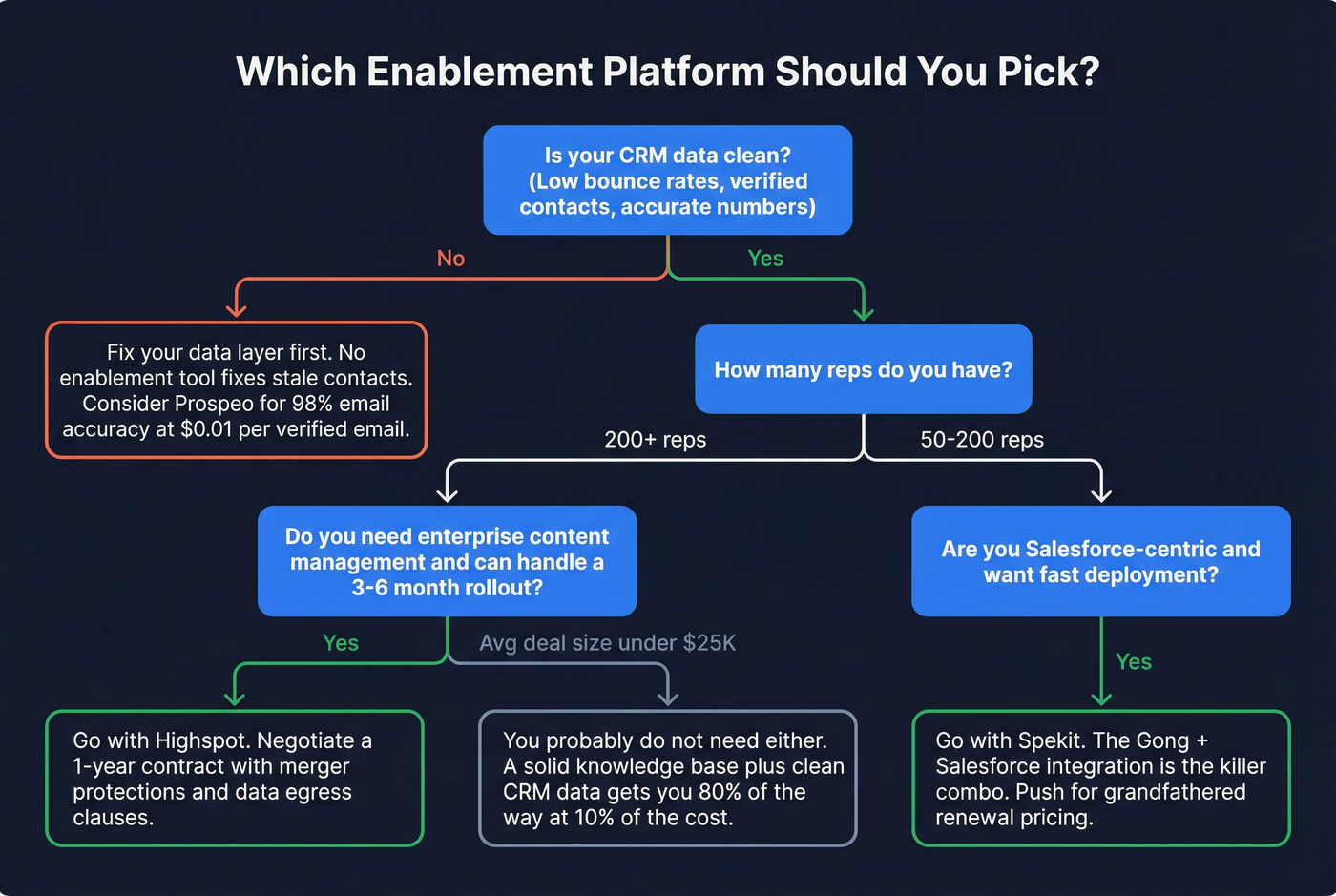 Which Enablement Platform Should You Pick?

Is your CRM data clean? (Low bounce rates, verified contacts, accurate numbers)

No

Yes

Fix your data layer first. No enablement tool fixes stale contacts. Consider Prospeo for 98% email accuracy at $0.01 per verified email.

How many reps do you have?

200+ reps

50-200 reps

Do you need enterprise content management and can handle a 3-6 month rollout?

Are you Salesforce-centric and want fast deployment?

Yes

Avg deal size under $25K

Yes

Go with Highspot. Negotiate a 1-year contract with merger protections and data egress clauses.

You probably do not need either. A solid knowledge base plus clean CRM data gets you 80% of the way at 10% of the cost.

Go with Spekit. The Gong + Salesforce integration is the killer combo. Push for grandfathered renewal pricing.